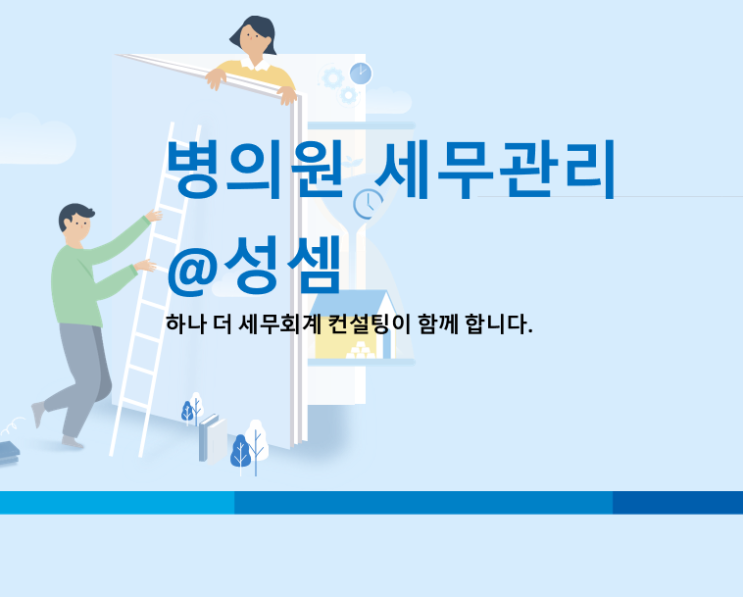 병의원 세무관리
@성셈

하나 더 세무회계 컨설팅이 함께 합니다.